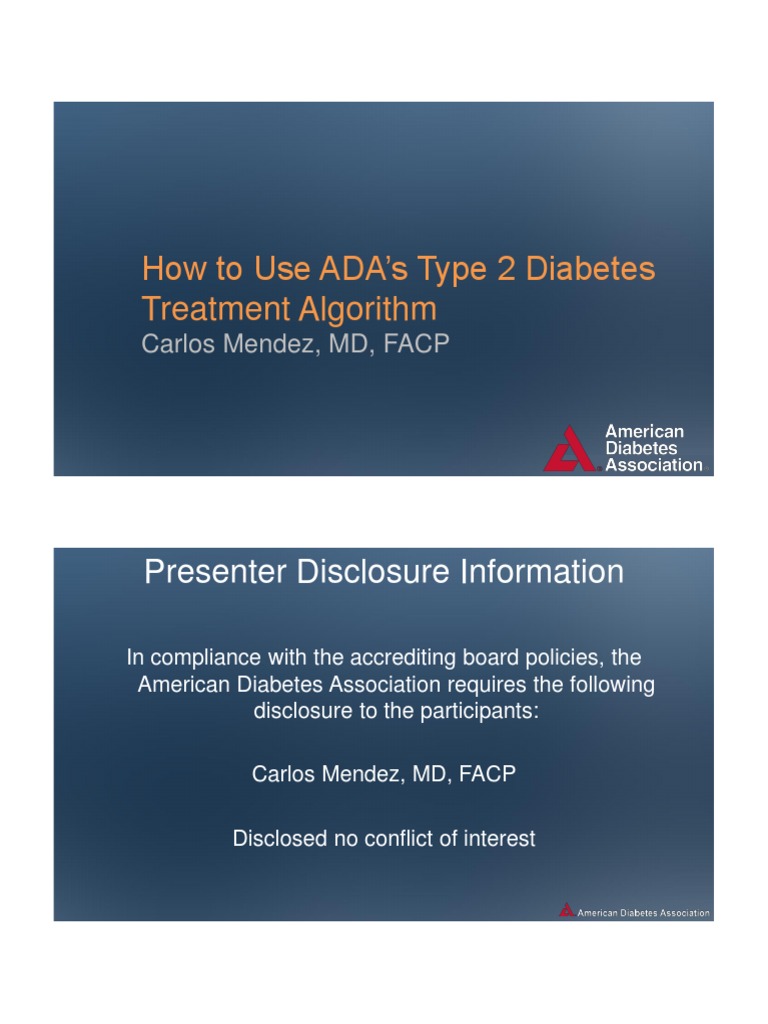 How to Use ADA's Type 2 Diabetes Treatment Algorithm
Carlos Mendez, MD, FACP

American Diabetes Association

Presenter Disclosure Information

In compliance with the accrediting board policies, the American Diabetes Association requires the following disclosure to the participants:

Carlos Mendez, MD, FACP

Disclosed no conflict of interest

American Diabetes Association